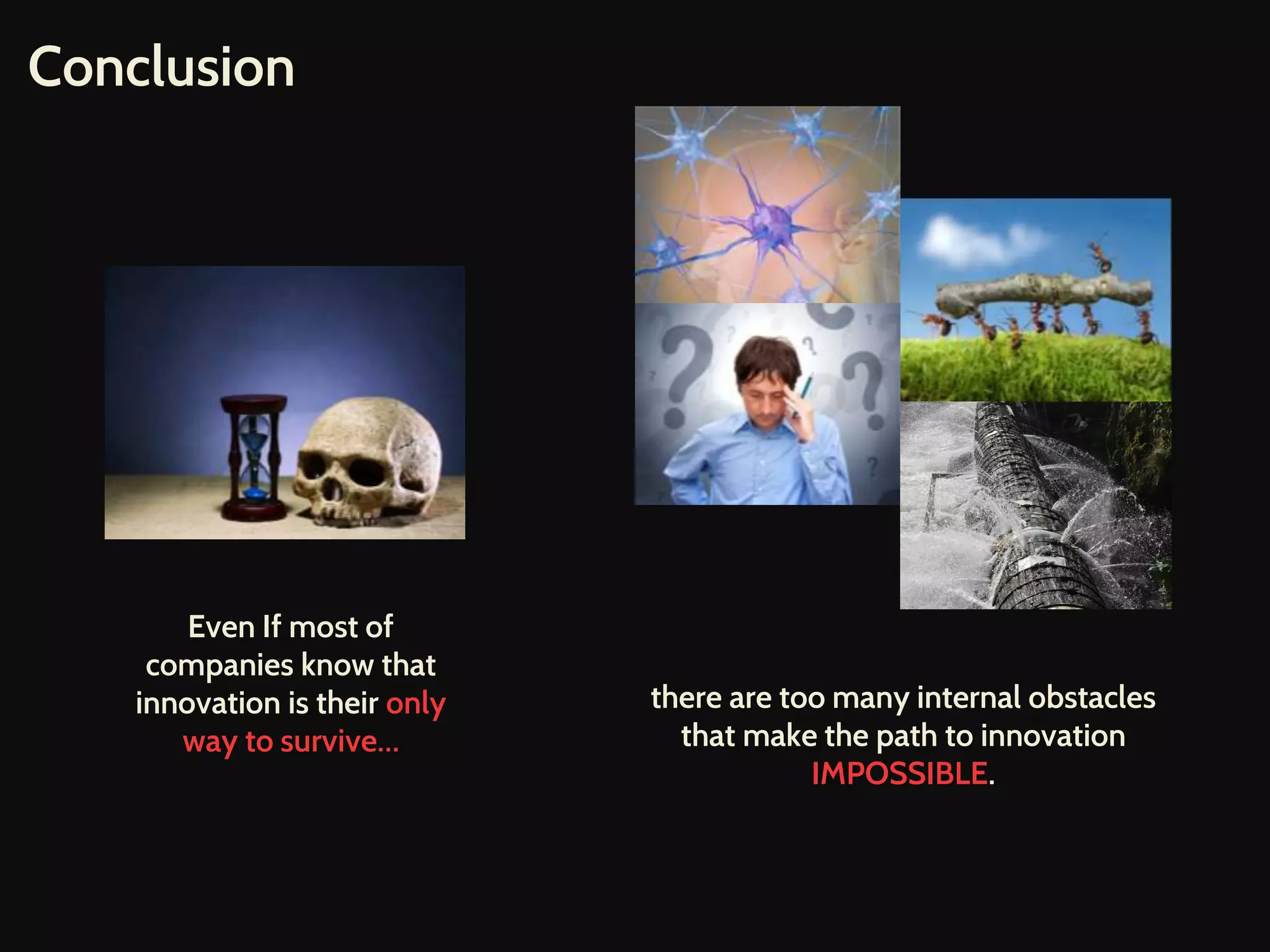 Conclusion

Even If most of companies know that innovation is their only way to survive...

there are too many internal obstacles that make the path to innovation IMPOSSIBLE.